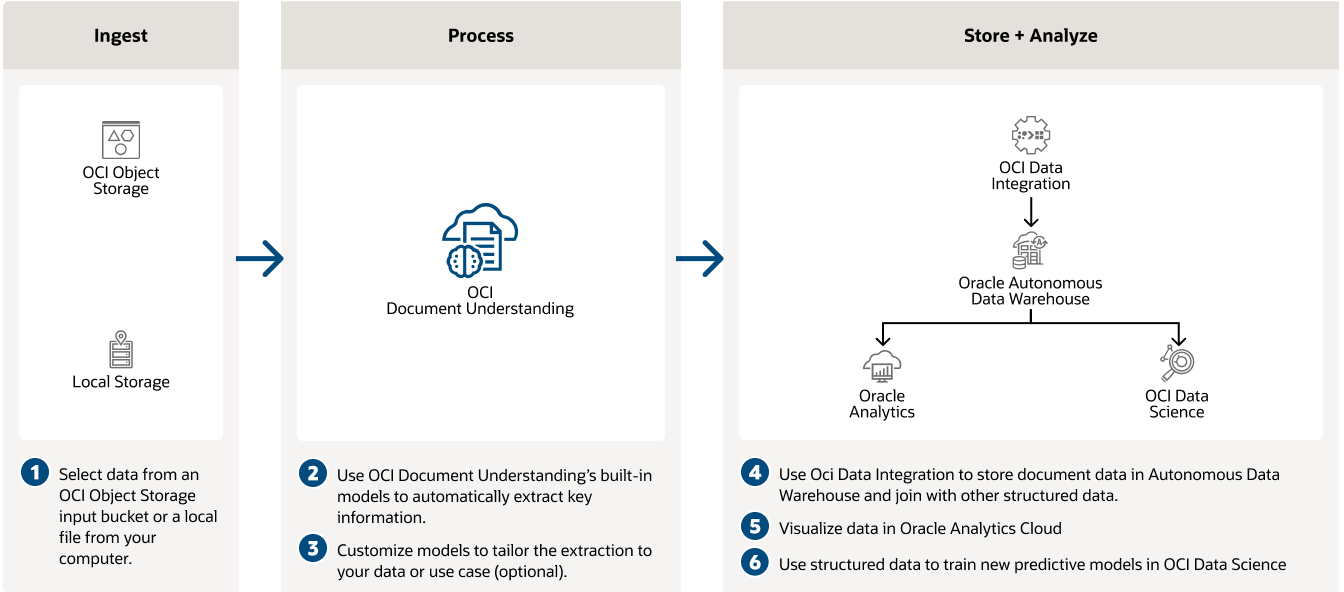 Ingest

OCI Object Storage

Local Storage

1 Select data from an OCI Object Storage input bucket or a local file from your computer.

Process

OCI Document Understanding

2 Use OCI Document Understanding's built-in models to automatically extract key information.

3 Customize models to tailor the extraction to your data or use case (optional).

Store + Analyze

OCI Data Integration

Oracle Autonomous Data Warehouse

Oracle Analytics

OCI Data Science

4 Use Oci Data Integration to store document data in Autonomous Data Warehouse and join with other structured data.

5 Visualize data in Oracle Analytics Cloud

6 Use structured data to train new predictive models in OCI Data Science